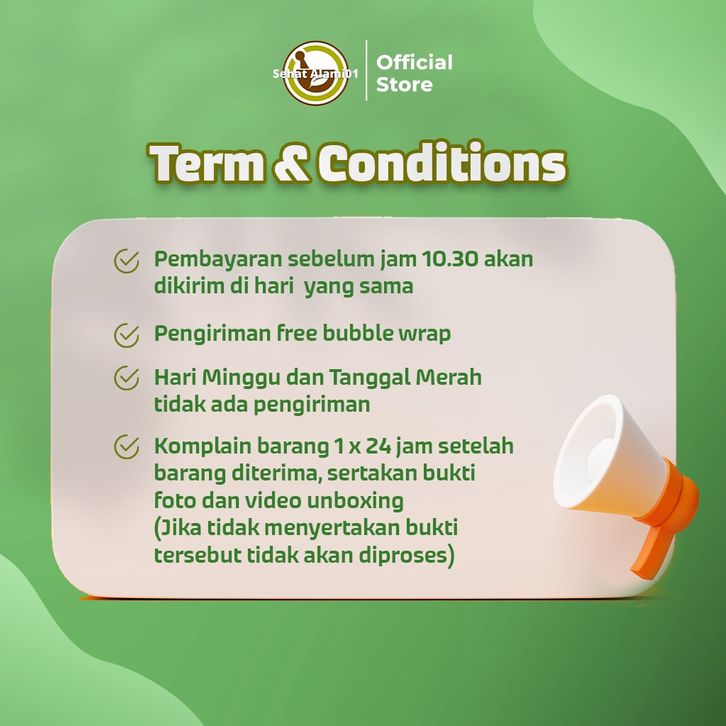 Sehat Alami01 Official Store

Term & Conditions

Pembayaran sebelum jam 10.30 akan dikirim di hari yang sama

Pengiriman free bubble wrap

Hari Minggu dan Tanggal Merah tidak ada pengiriman

Komplain barang 1 x 24 jam setelah barang diterima, sertakan bukti foto dan video unboxing (Jika tidak menyertakan bukti tersebut tidak akan diproses)